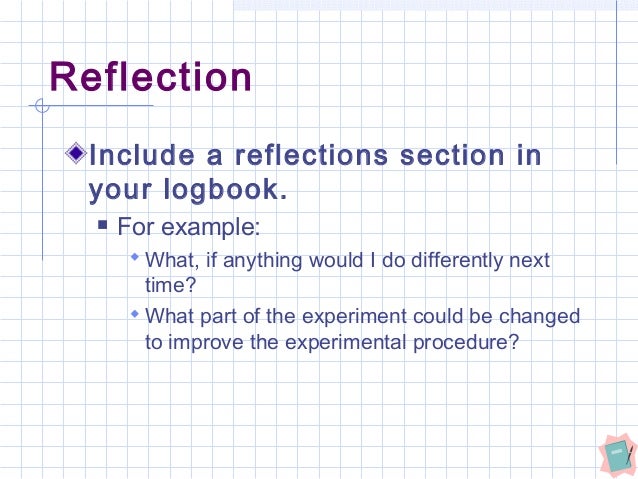 Reflection

Include a reflections section in your logbook.

For example:

What, if anything would I do differently next time?

What part of the experiment could be changed to improve the experimental procedure?